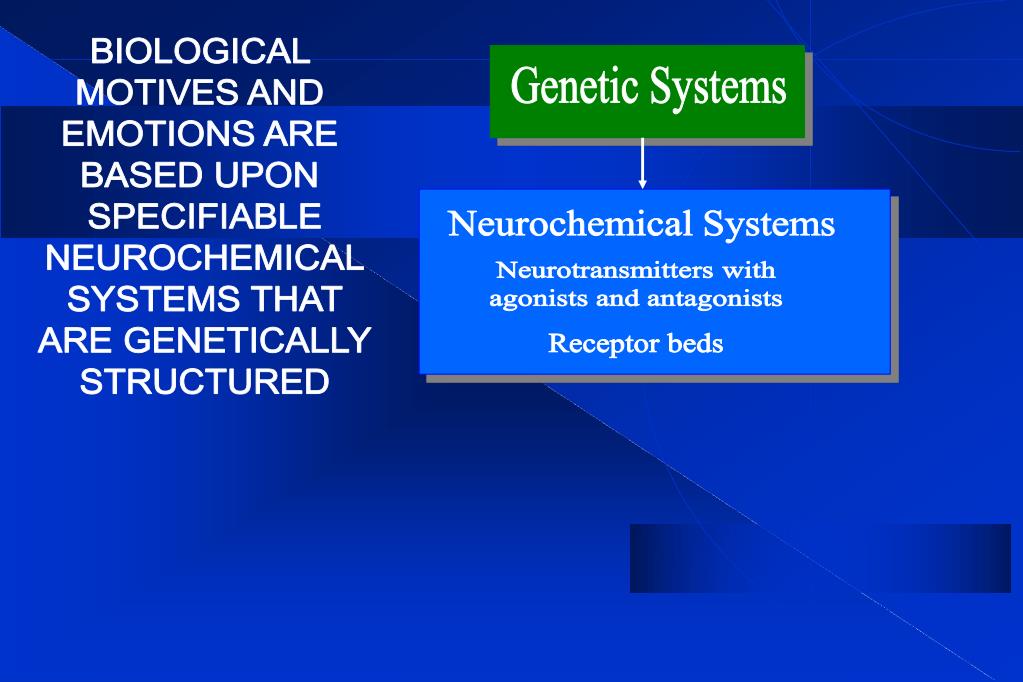 BIOLOGICAL MOTIVES AND EMOTIONS ARE BASED UPON SPECIFIABLE NEUROCHEMICAL SYSTEMS THAT ARE GENETICALLY STRUCTURED

Genetic Systems

Neurochemical Systems

Neurotransmitters with agonists and antagonists

Receptor beds